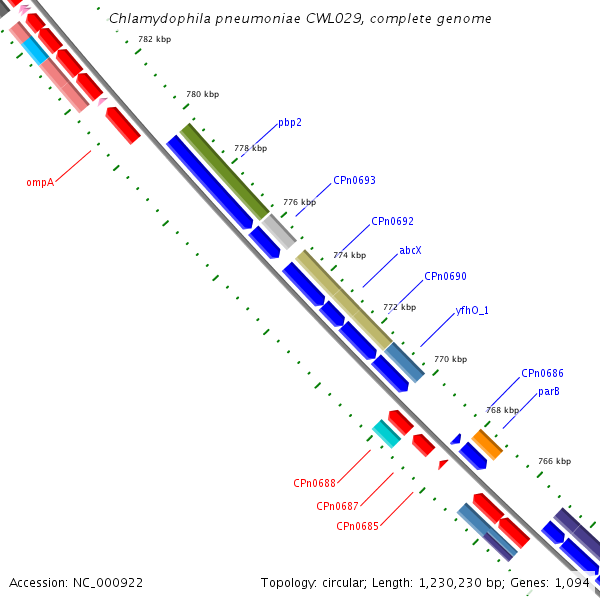 Chlamydophila pneumoniae CWL029, complete genome

782 kbp

780 kbp

pbp2

778 kbp

ompA

CPn0693

776 kbp

CPn0692

774 kbp

abcX

CPn0690

772 kbp

yfhO_1

770 kbp

CPn0686

parB

768 kbp

766 kbp

CPn0688

CPn0687

CPn0685

Accession: NC_000922

Topology: circular; Length: 1,230,230 bp; Genes: 1,094